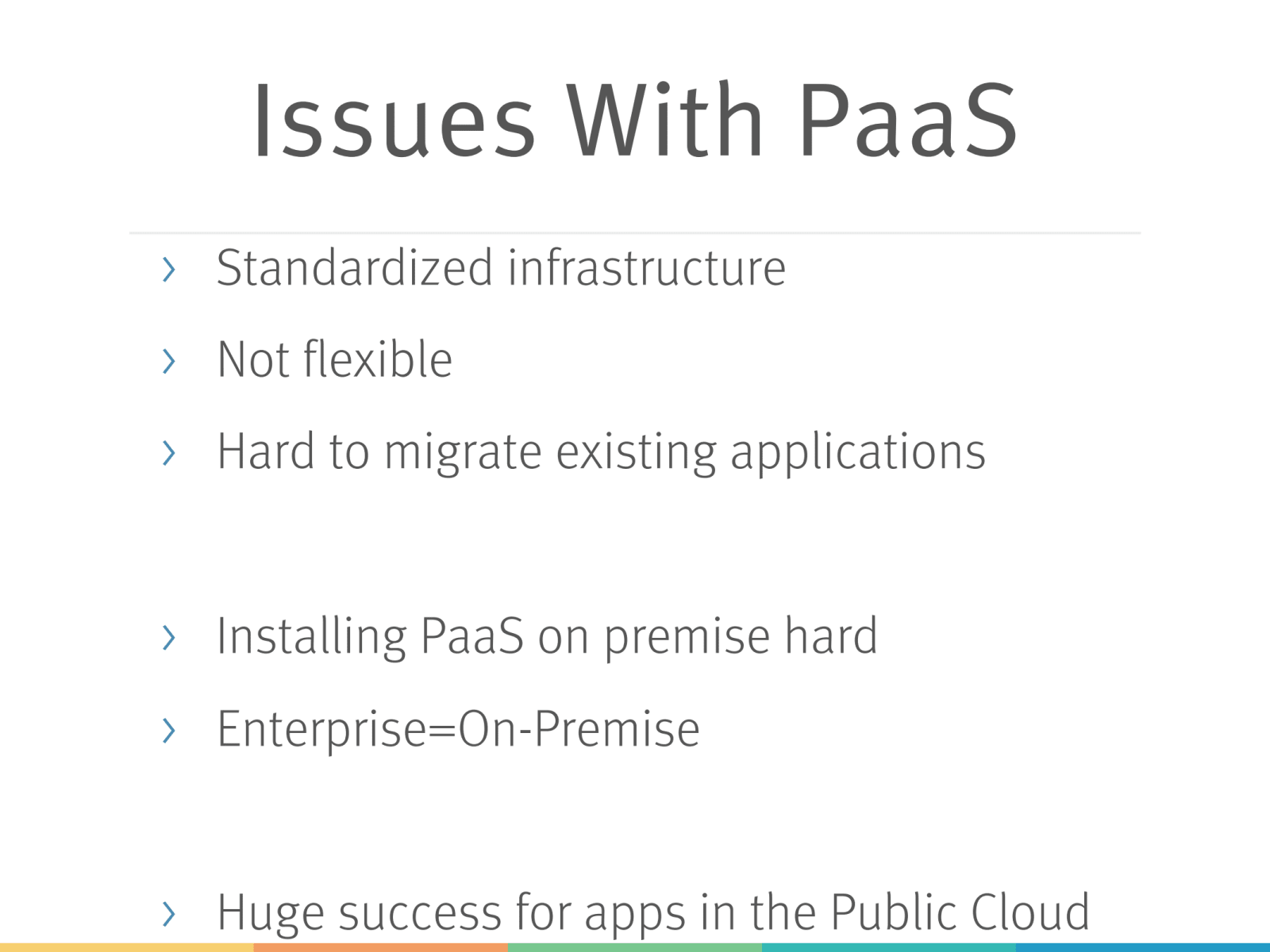 Issues With PaaS

› Standardized infrastructure

› Not flexible

› Hard to migrate existing applications

› Installing PaaS on premise hard

› Enterprise=On-Premise

› Huge success for apps in the Public Cloud